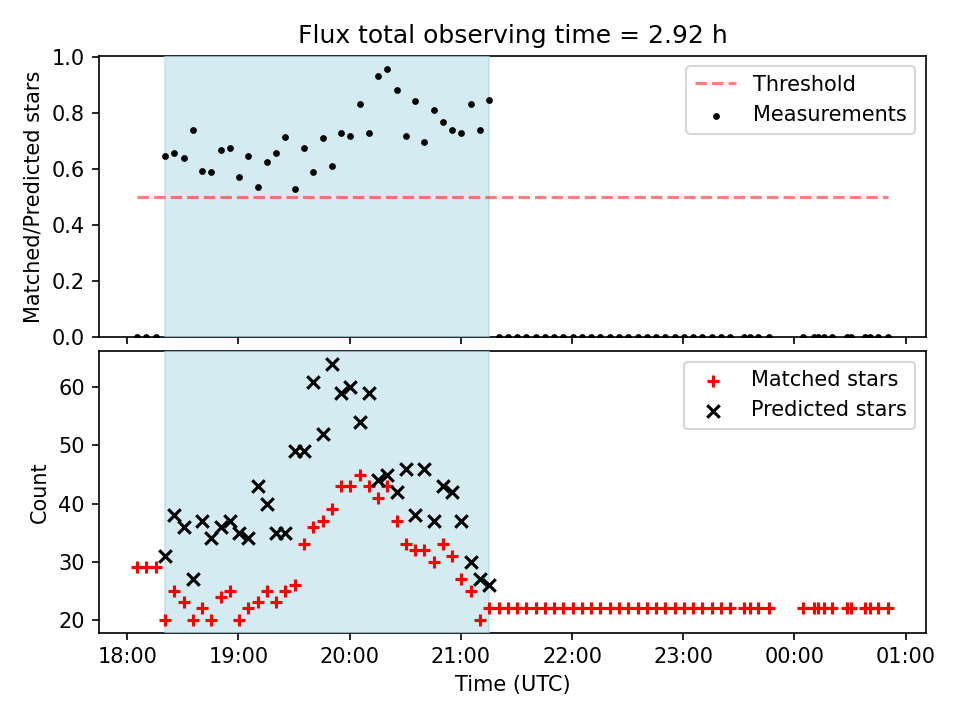 Flux total observing time = 2.92 h

Matched/Predicted stars

1.0
0.8
0.6
0.4
0.2
0.0

Threshold
Measurements

Count

60
50
40
30
20

Matched stars
Predicted stars

18:00
19:00
20:00
21:00
22:00
23:00
00:00
01:00

Time (UTC)